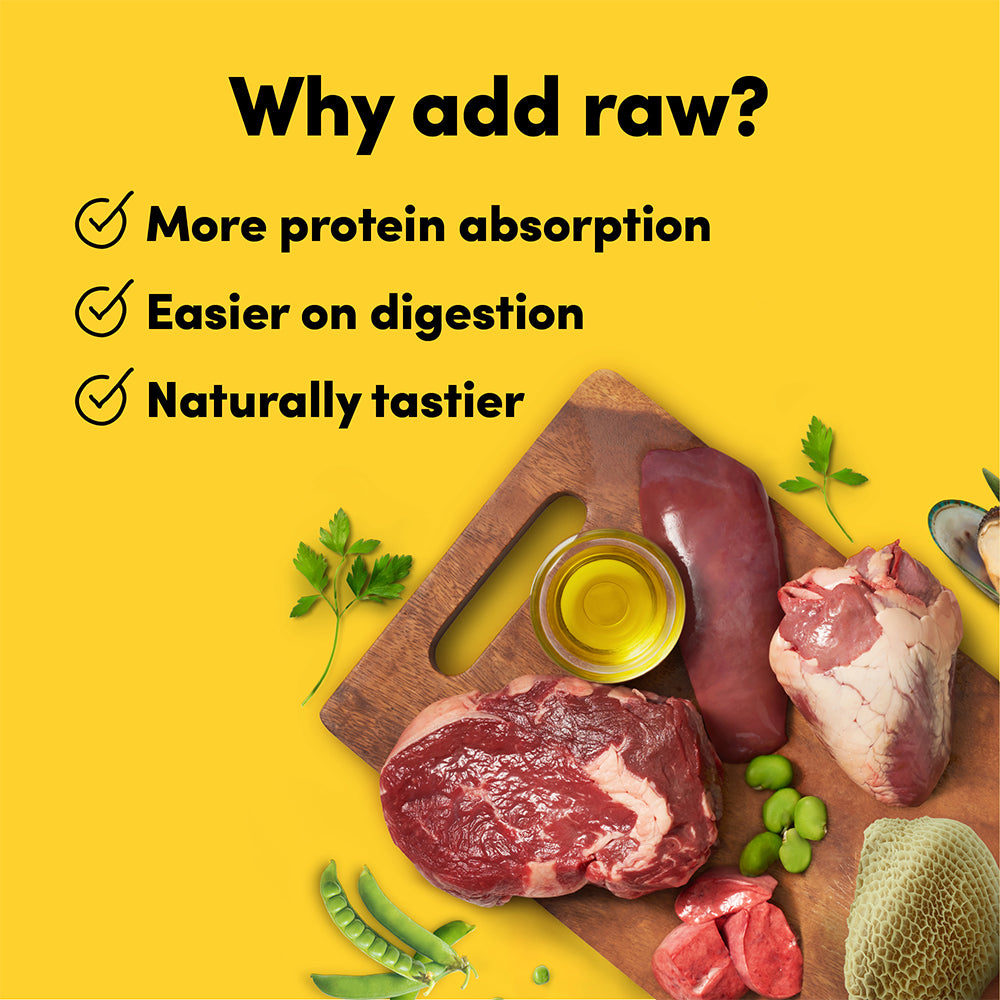 Why add raw?

More protein absorption

Easier on digestion

Naturally tastier